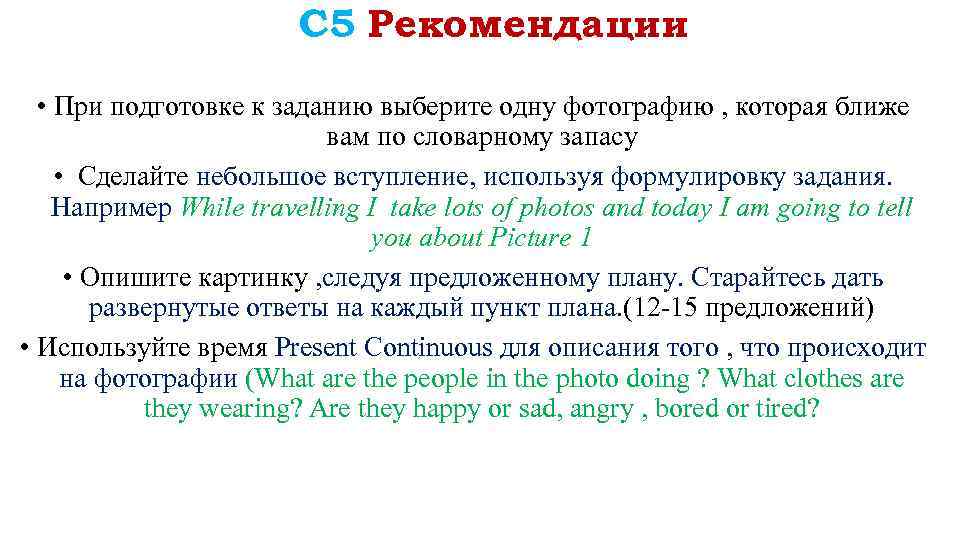 С5 Рекомендации

• При подготовке к заданию выберите одну фотографию , которая ближе вам по словарному запасу

• Сделайте небольшое вступление, используя формулировку задания. Например While travelling I take lots of photos and today I am going to tell you about Picture 1

• Опишите картинку ,следуя предложенному плану. Старайтесь дать развернутые ответы на каждый пункт плана.(12-15 предложений)

• Используйте время Present Continuous для описания того , что происходит на фотографии (What are the people in the photo doing ? What clothes are they wearing? Are they happy or sad, angry , bored or tired?